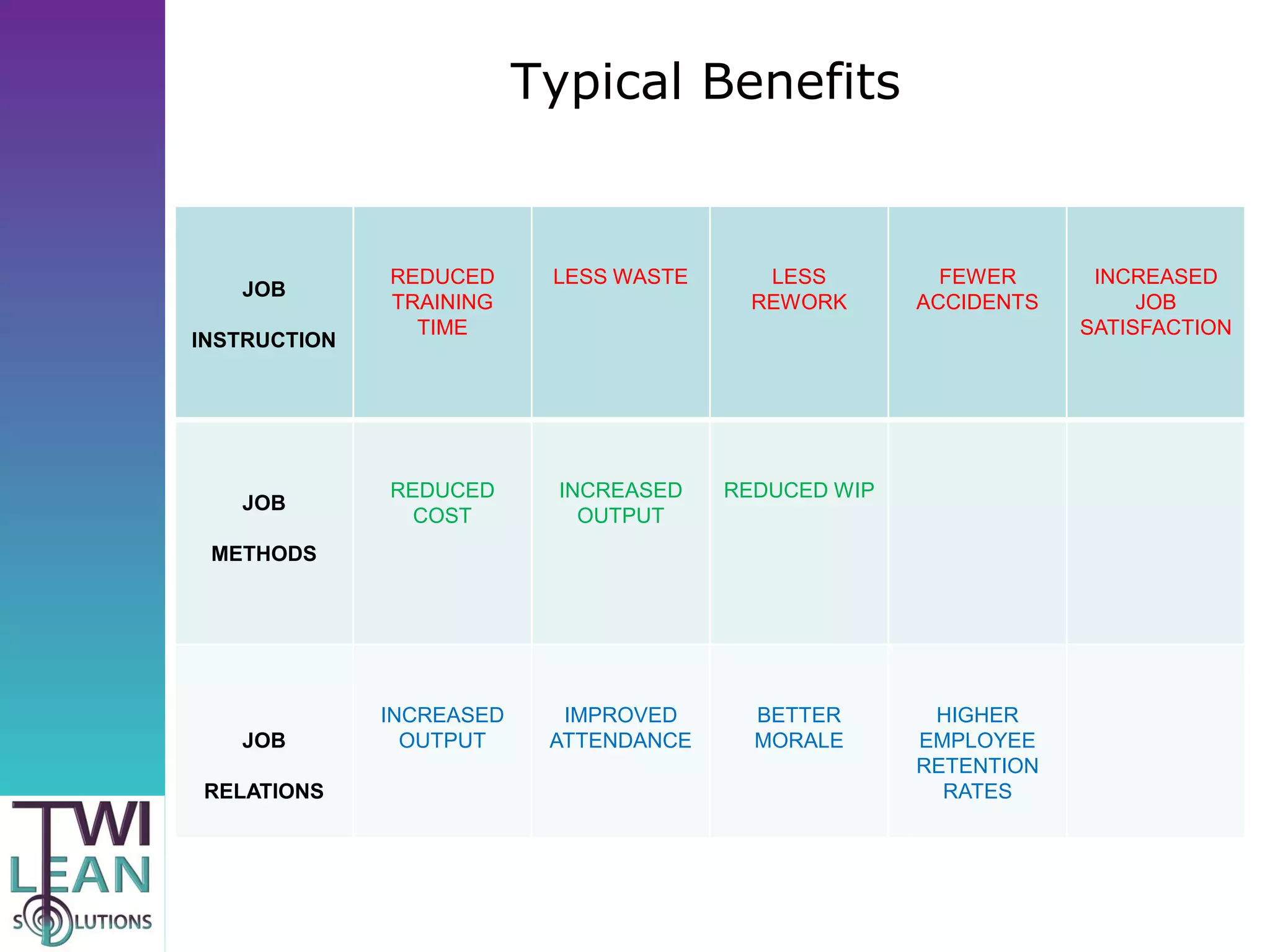 Typical Benefits

| JOB INSTRUCTION | REDUCED TRAINING TIME | LESS WASTE | LESS REWORK | FEWER ACCIDENTS | INCREASED JOB SATISFACTION |
|---|---|---|---|---|---|
| JOB METHODS | REDUCED COST | INCREASED OUTPUT | REDUCED WIP | | |
| JOB RELATIONS | INCREASED OUTPUT | IMPROVED ATTENDANCE | BETTER MORALE | HIGHER EMPLOYEE RETENTION RATES | |

TWI LEAN SOLUTIONS